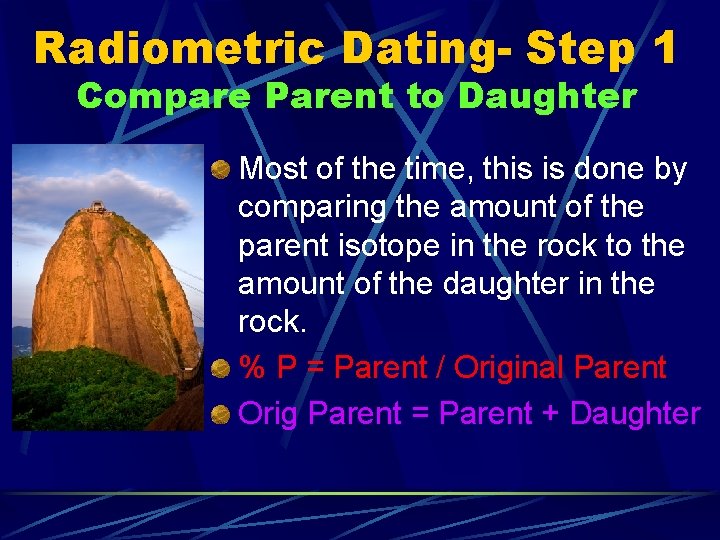 Radiometric Dating- Step 1
Compare Parent to Daughter

Most of the time, this is done by comparing the amount of the parent isotope in the rock to the amount of the daughter in the rock.

% P = Parent / Original Parent

Orig Parent = Parent + Daughter